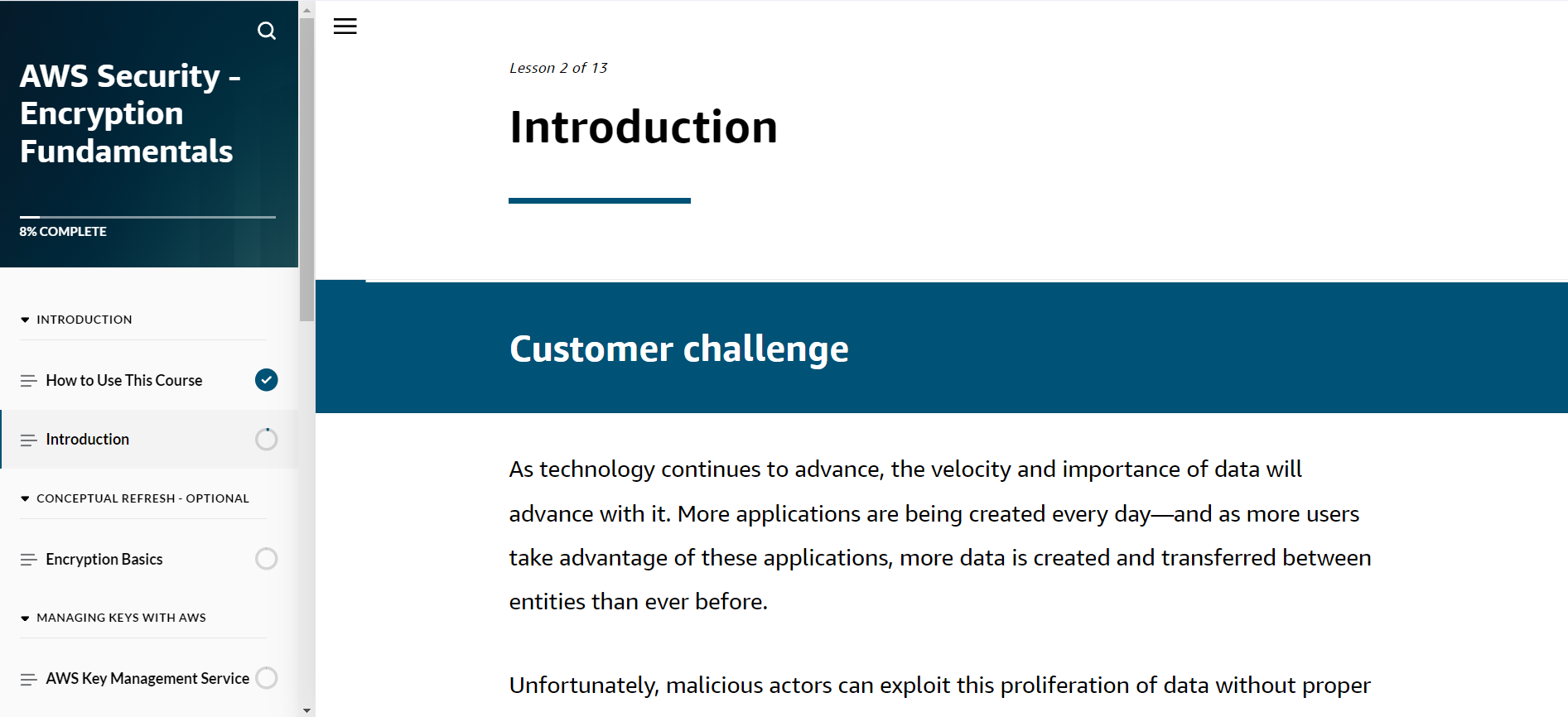 AWS Security - Encryption Fundamentals

8% COMPLETE

INTRODUCTION

How to Use This Course

Introduction

CONCEPTUAL REFRESH - OPTIONAL

Encryption Basics

MANAGING KEYS WITH AWS

AWS Key Management Service

Lesson 2 of 13

Introduction

Customer challenge

As technology continues to advance, the velocity and importance of data will advance with it. More applications are being created every day—and as more users take advantage of these applications, more data is created and transferred between entities than ever before.

Unfortunately, malicious actors can exploit this proliferation of data without proper